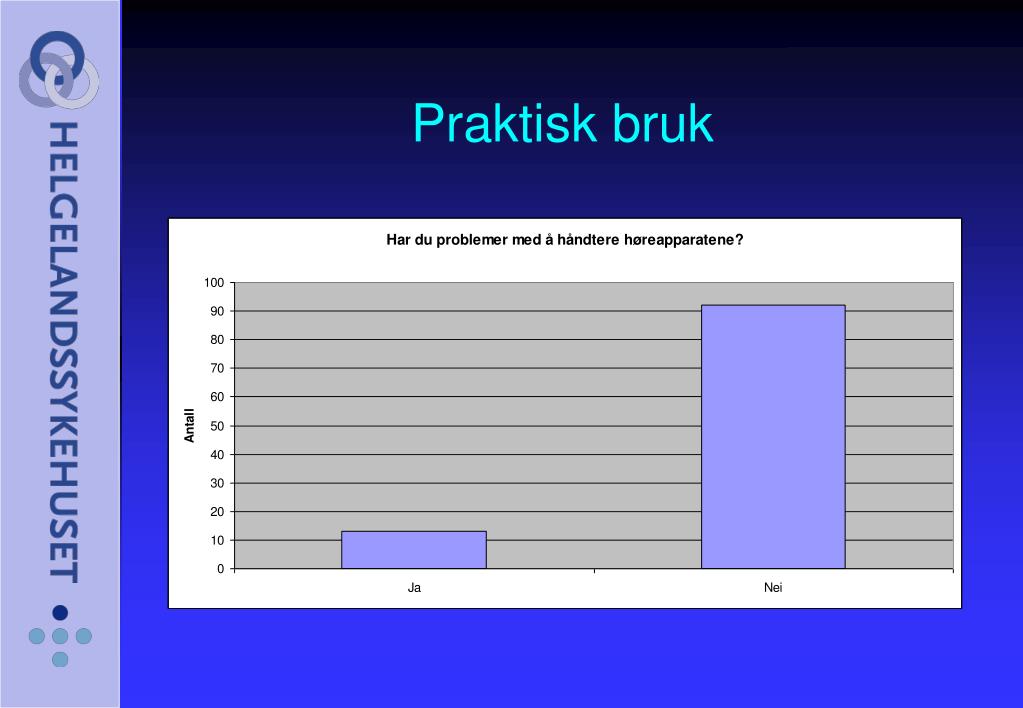 HELGELANDSSYKEHUSET

Praktisk bruk

Har du problemer med å håndtere høreapparatene?

Antall

100
90
80
70
60
50
40
30
20
10
0

Ja

Nei